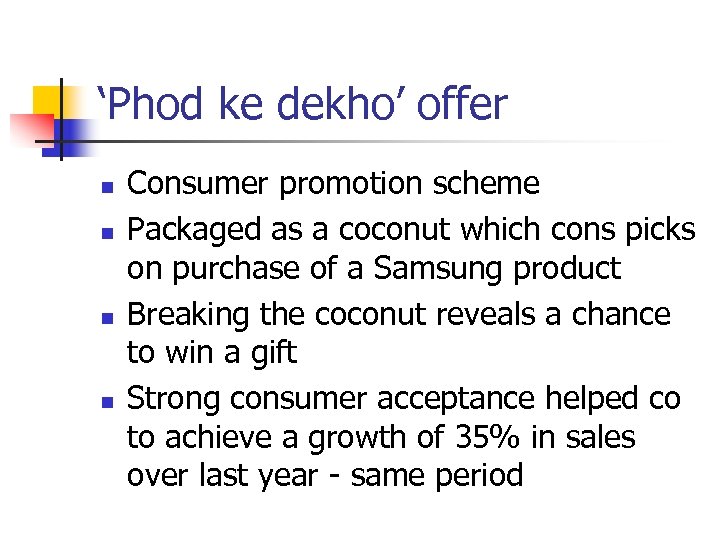 ‘Phod ke dekho’ offer

- Consumer promotion scheme
- Packaged as a coconut which cons picks on purchase of a Samsung product
- Breaking the coconut reveals a chance to win a gift
- Strong consumer acceptance helped co to achieve a growth of 35% in sales over last year - same period